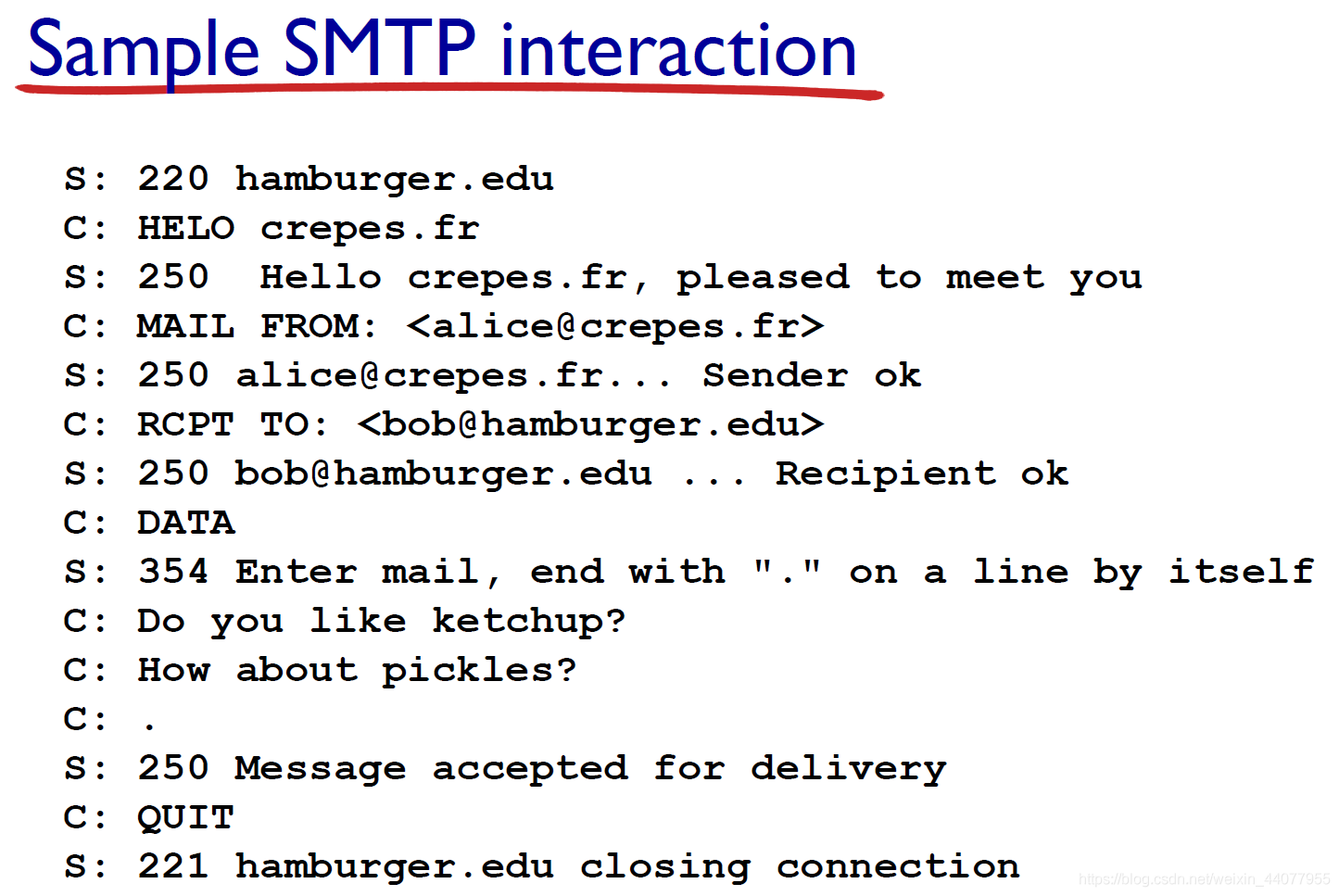 Sample SMTP interaction

S: 220 hamburger.edu
C: HELO crepes.fr
S: 250 Hello crepes.fr, pleased to meet you
C: MAIL FROM: <alice@crepes.fr>
S: 250 alice@crepes.fr... Sender ok
C: RCPT TO: <bob@hamburger.edu>
S: 250 bob@hamburger.edu ... Recipient ok
C: DATA
S: 354 Enter mail, end with "." on a line by itself
C: Do you like ketchup?
C: How about pickles?
C: .
S: 250 Message accepted for delivery
C: QUIT
S: 221 hamburger.edu closing connection

https://blog.csdn.net/weixin_44077955